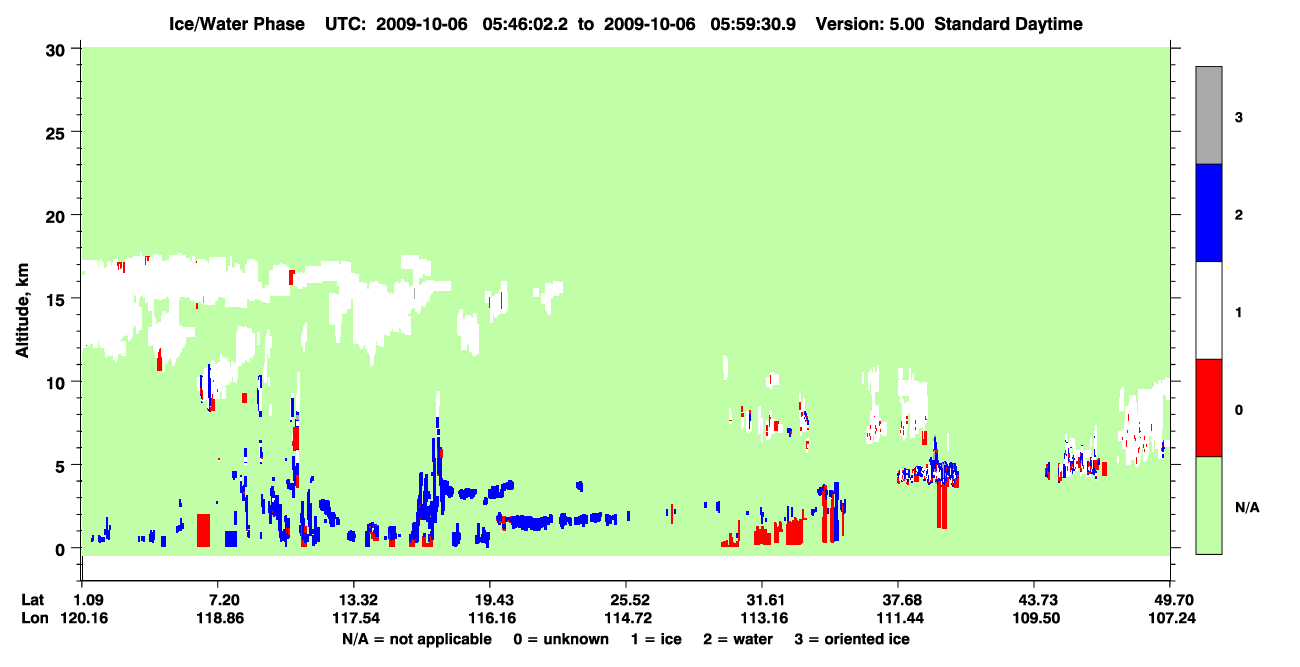 Ice/Water Phase UTC: 2009-10-06 05:46:02.2 to 2009-10-06 05:59:30.9 Version: 5.00 Standard Daytime

Altitude, km

30
25
20
15
10
5
0

3
2
1
0
N/A

| Lat | 1.09 | 7.20 | 13.32 | 19.43 | 25.52 | 31.61 | 37.68 | 43.73 | 49.70 |
|---|---|---|---|---|---|---|---|---|---|
| Lon | 120.16 | 118.86 | 117.54 | 116.16 | 114.72 | 113.16 | 111.44 | 109.50 | 107.24 |

N/A = not applicable 0 = unknown 1 = ice 2 = water 3 = oriented ice